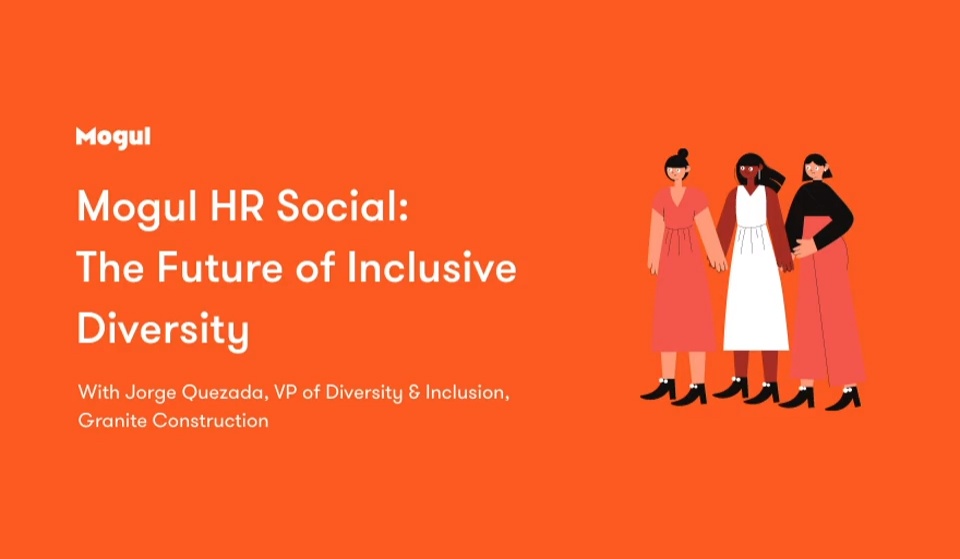 Mogul

Mogul HR Social: The Future of Inclusive Diversity

With Jorge Quezada, VP of Diversity & Inclusion, Granite Construction